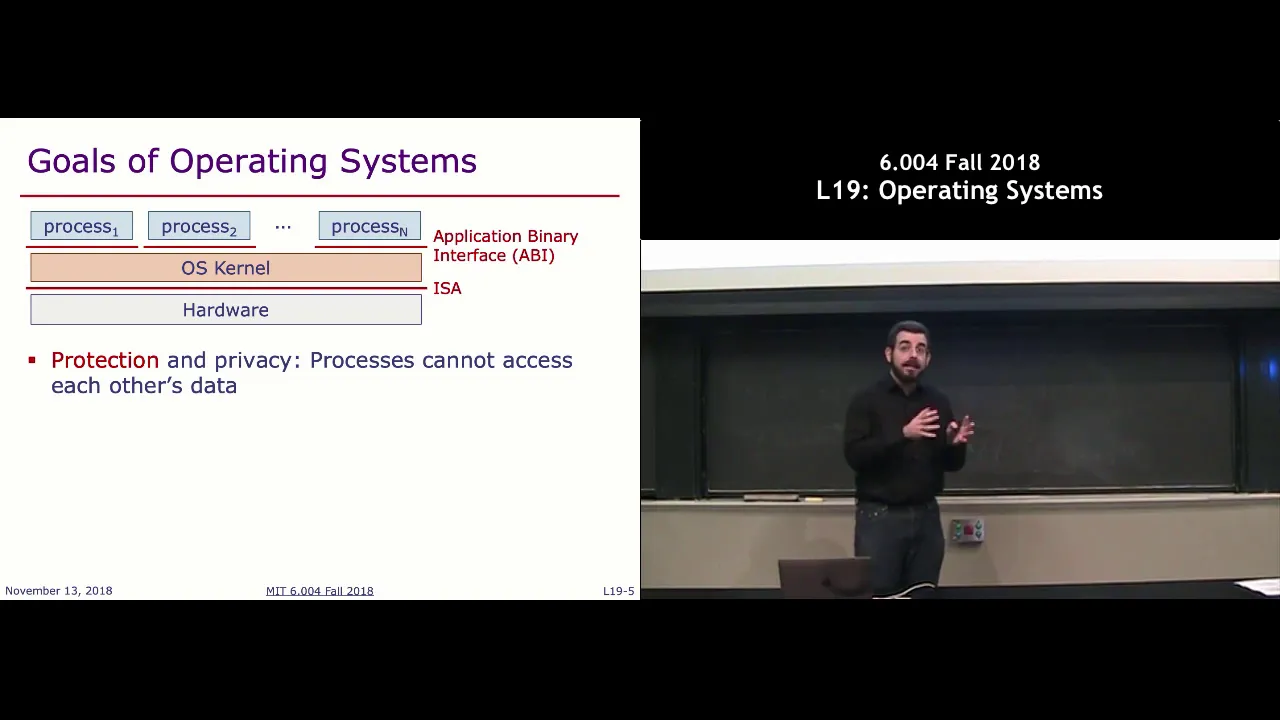 Goals of Operating Systems

process$_1$ process$_2$ … process$_N$

Application Binary Interface (ABI)

OS Kernel

ISA

Hardware

▪ Protection and privacy: Processes cannot access each other's data

November 13, 2018 MIT 6.004 Fall 2018 L19-5

6.004 Fall 2018
L19: Operating Systems